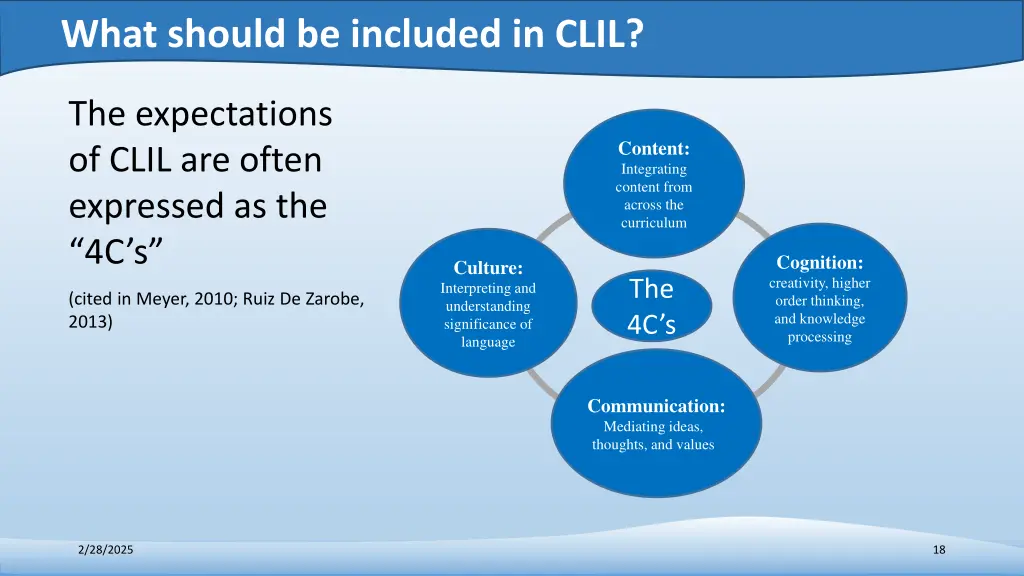 What should be included in CLIL?

The expectations of CLIL are often expressed as the “4C’s”

(cited in Meyer, 2010; Ruiz De Zarobe, 2013)

Content: Integrating content from across the curriculum

Culture: Interpreting and understanding significance of language

The 4C’s

Cognition: creativity, higher order thinking, and knowledge processing

Communication: Mediating ideas, thoughts, and values

2/28/2025

18